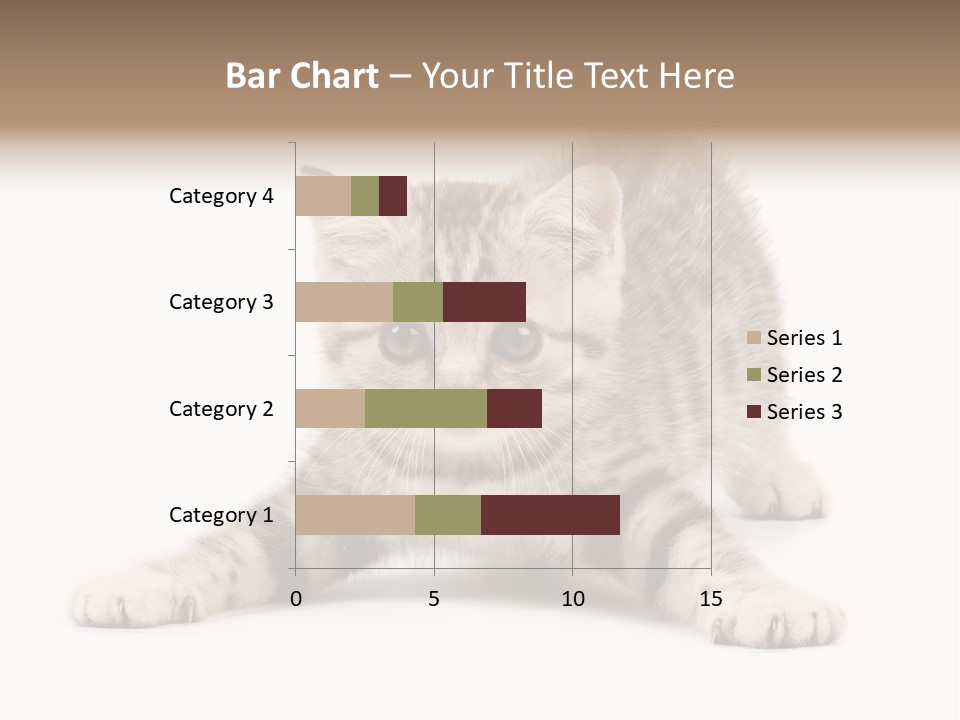 Bar Chart – Your Title Text Here

Category 4
Category 3
Category 2
Category 1

0
5
10
15

Series 1
Series 2
Series 3